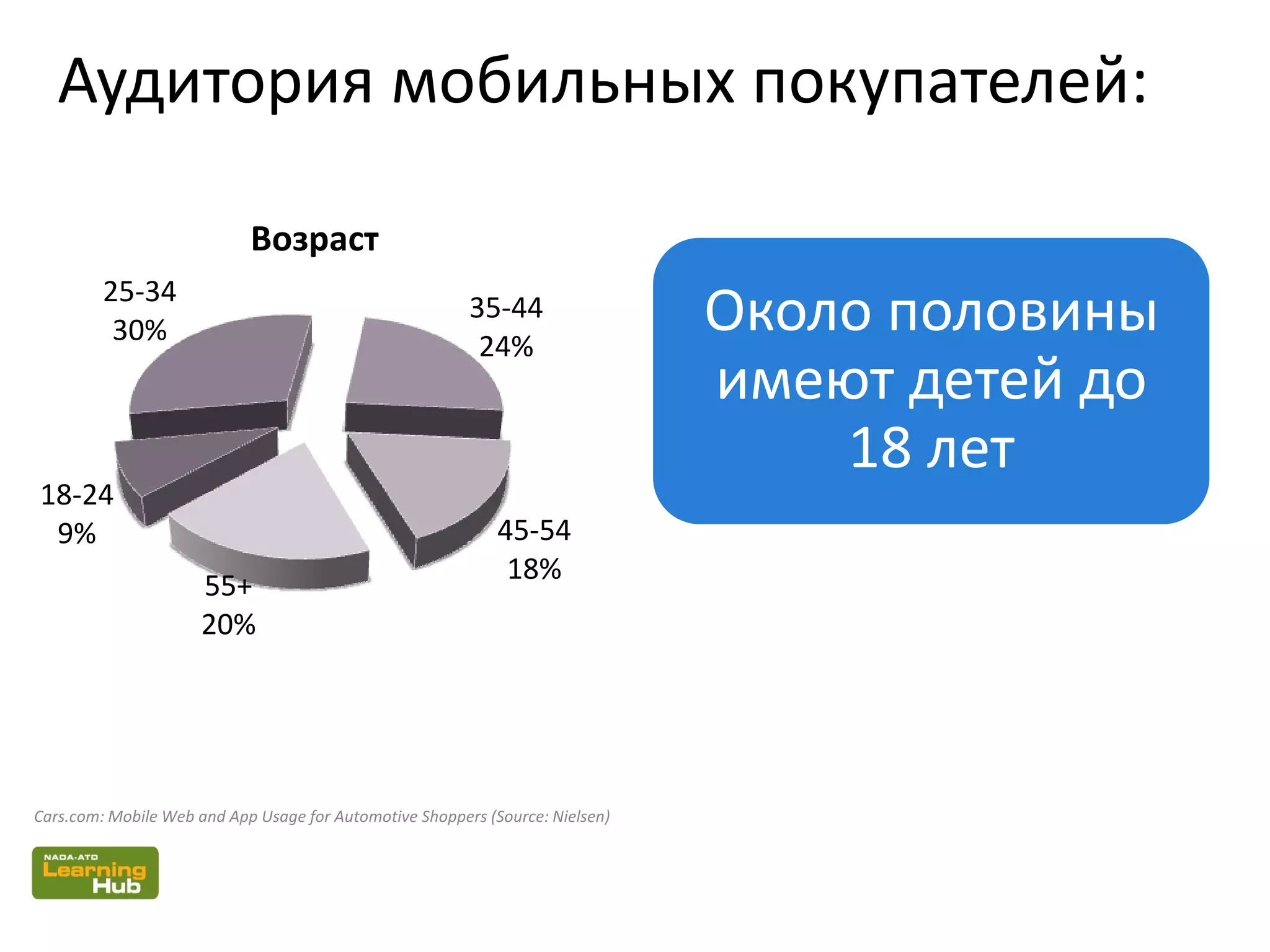 Аудитория мобильных покупателей:

Возраст

25-34
30%

35-44
24%

18-24
9%

45-54
18%

55+
20%

Около половины имеют детей до 18 лет

Cars.com: Mobile Web and App Usage for Automotive Shoppers (Source: Nielsen)

NADA-ATD
Learning
Hub